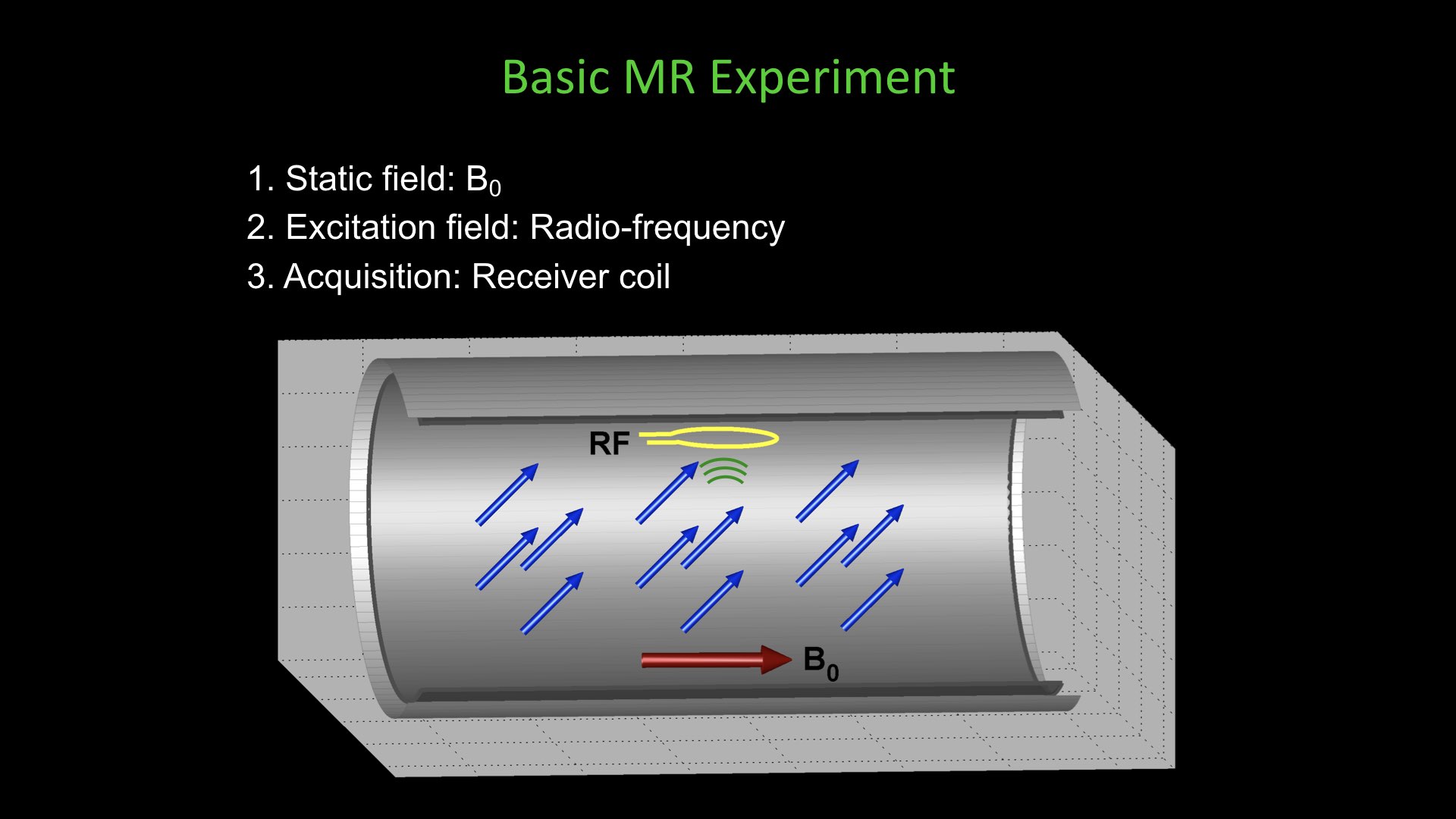 Basic MR Experiment

1. Static field: $B_0$
2. Excitation field: Radio-frequency
3. Acquisition: Receiver coil

RF

$B_0$